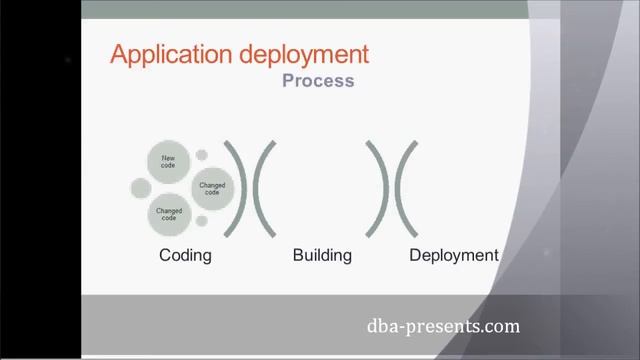 Application deployment
Process

New code
Changed code
Changed code

Coding
Building
Deployment

dba-presents.com